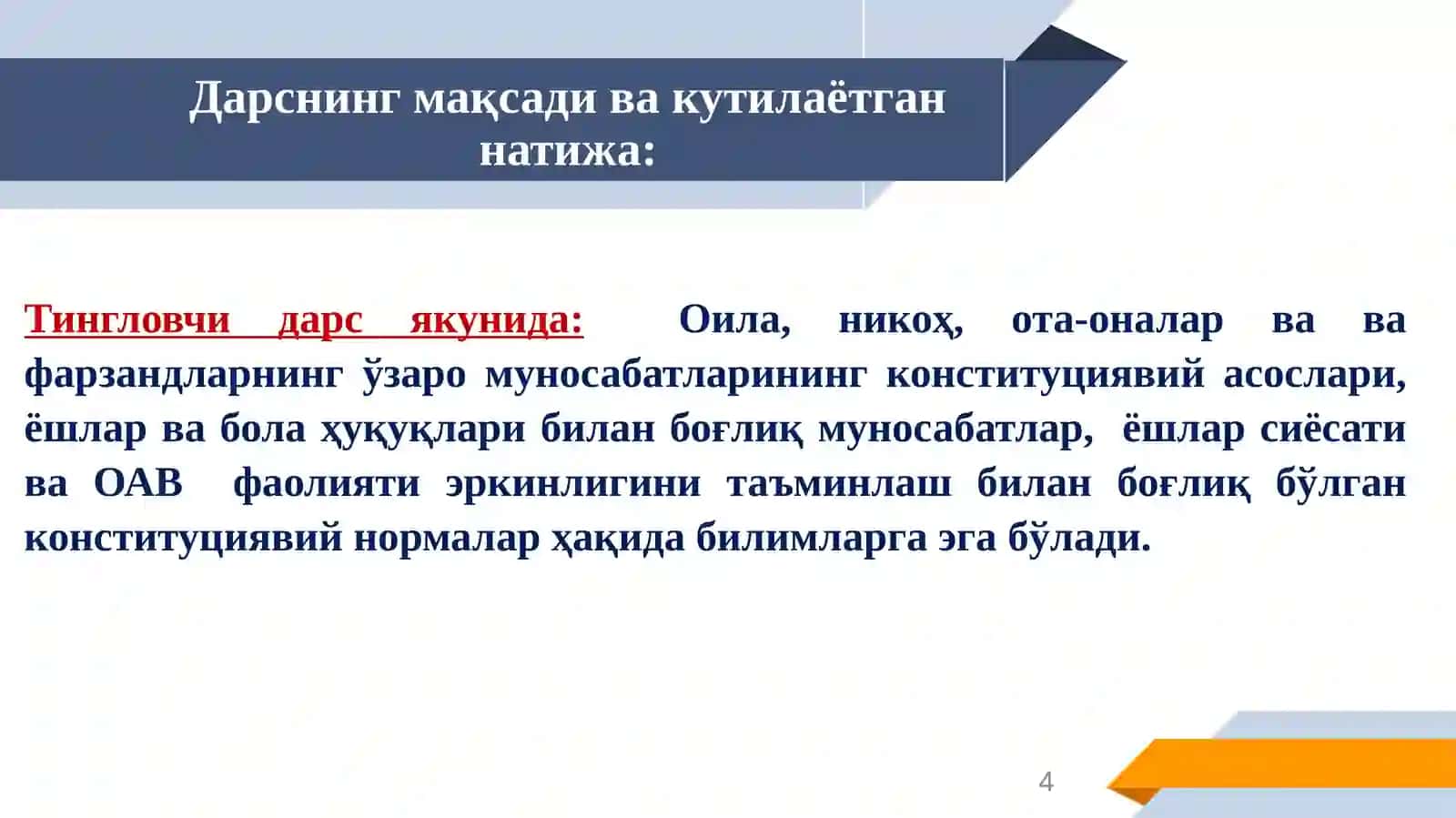 Дарснинг мақсади ва кутилаётган натижа:

Тингловчи дарс якунида: Оила, никоҳ, ота-оналар ва ва фарзандларнинг ўзаро муносабатларининг конституциявий асослари, ёшлар ва бола ҳуқуқлари билан боғлиқ муносабатлар, ёшлар сиёсати ва ОАВ фаолияти эркинлигини таъминлаш билан боғлиқ бўлган конституциявий нормалар ҳақида билимларга эга бўлади.

4